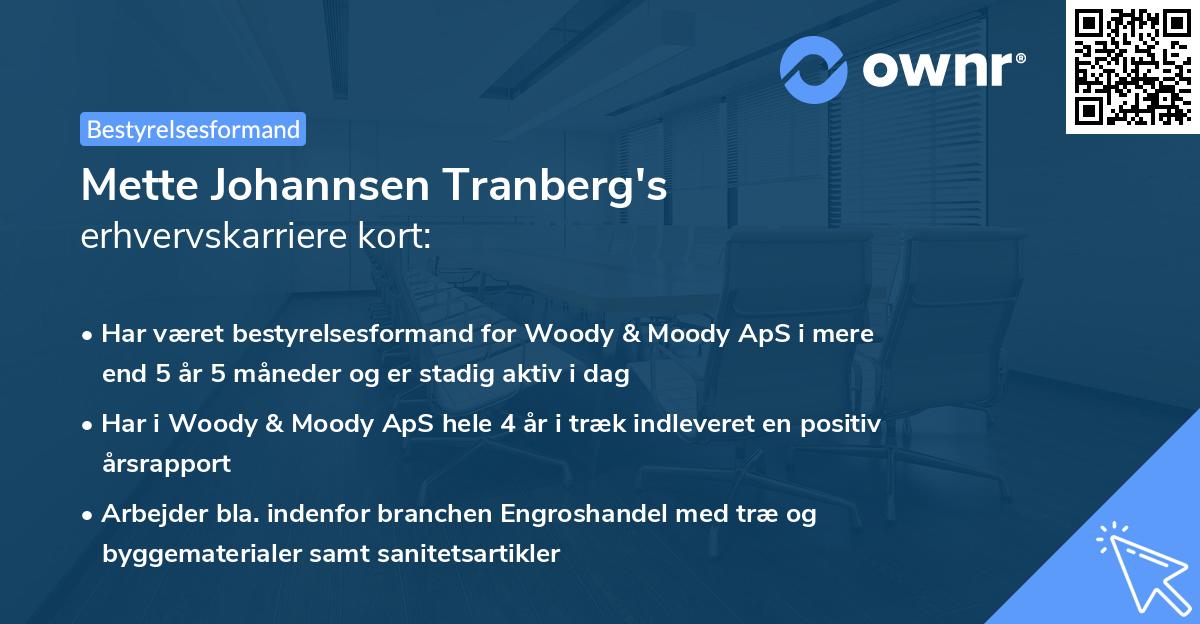 ownr®

Bestyrelsesformand

Mette Johannsen Tranberg's erhvervskarriere kort:

• Har været bestyrelsesformand for Woody & Moody ApS i mere end 5 år 5 måneder og er stadig aktiv i dag

• Har i Woody & Moody ApS hele 4 år i træk indleveret en positiv årsrapport

• Arbejder bla. indenfor branchen Engroshandel med træ og byggematerialer samt sanitetsartikler